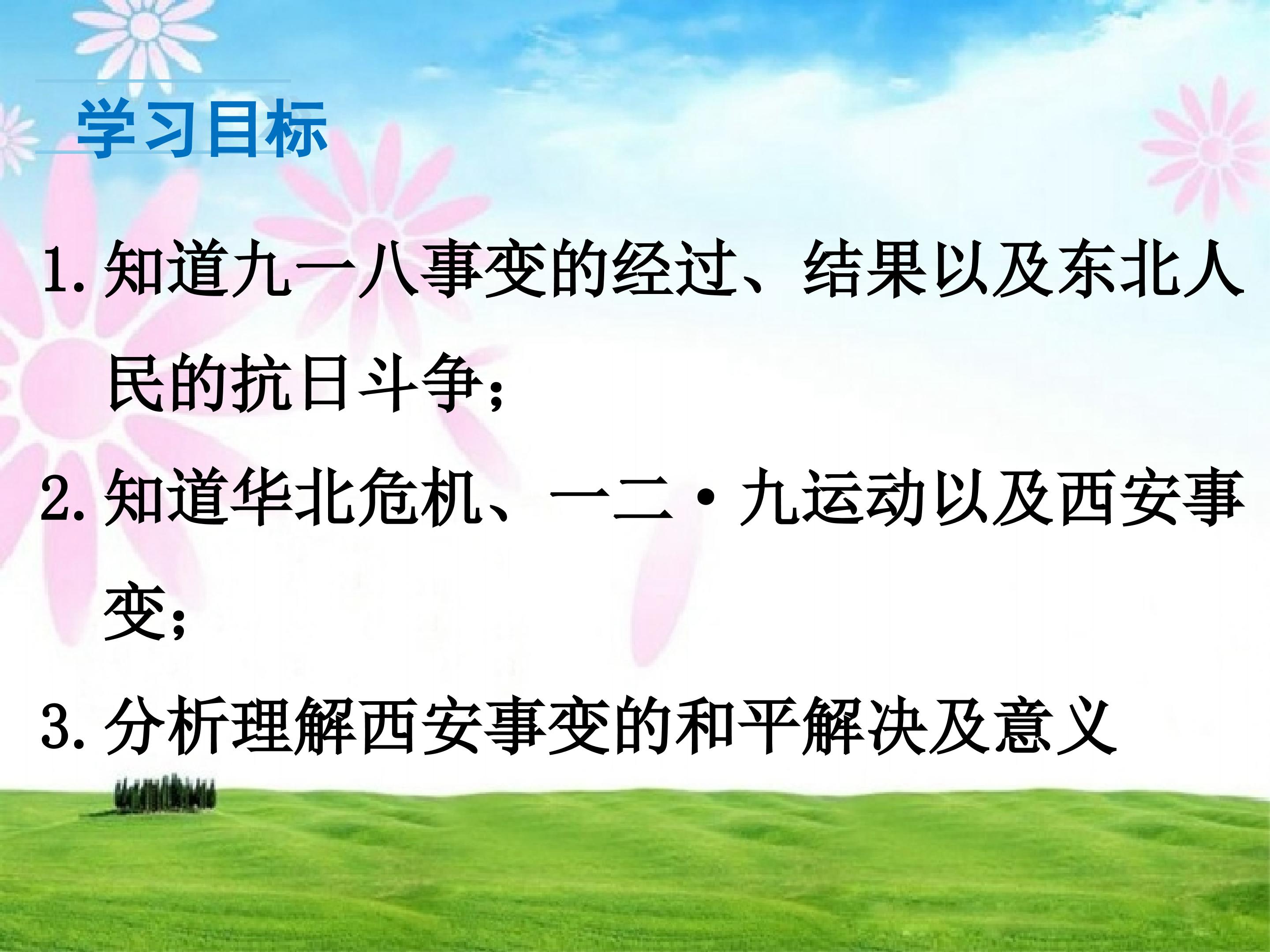 学习目标

1. 知道九一八事变的经过、结果以及东北人民的抗日斗争；

2. 知道华北危机、一二·九运动以及西安事变；

3. 分析理解西安事变的和平解决及意义